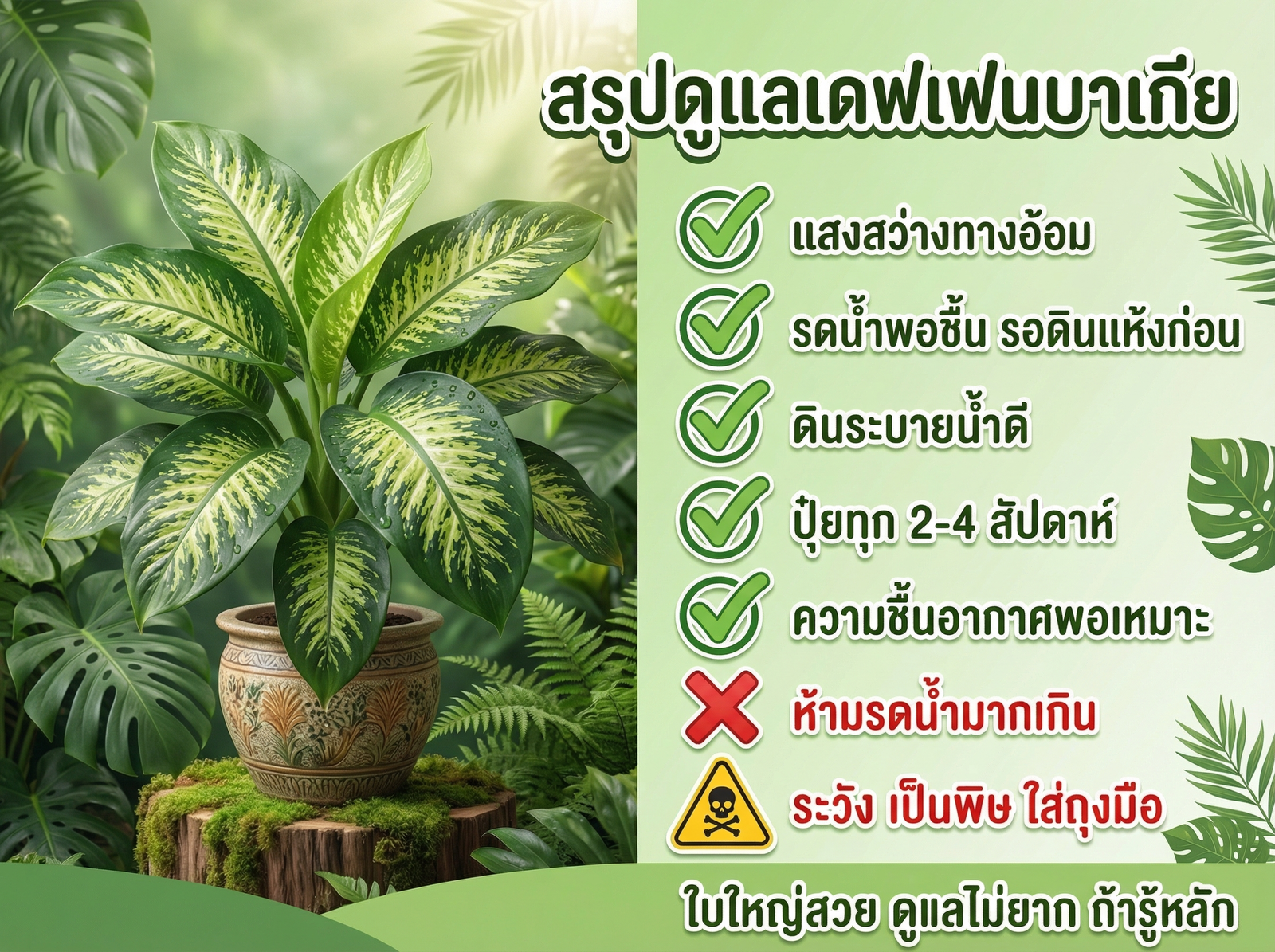 สรุปดูแลเดฟเฟนบาเกีย

แสงสว่างทางอ้อม

รดน้ำพอชื้น รอดินแห้งก่อน

ดินระบายน้ำดี

ปุ๋ยทุก 2-4 สัปดาห์

ความชื้นอากาศพอเหมาะ

ห้ามรดน้ำมากเกิน

ระวัง เป็นพิษ ใส่ถุงมือ

ใบใหญ่สวย ดูแลไม่ยาก ถ้ารู้หลัก